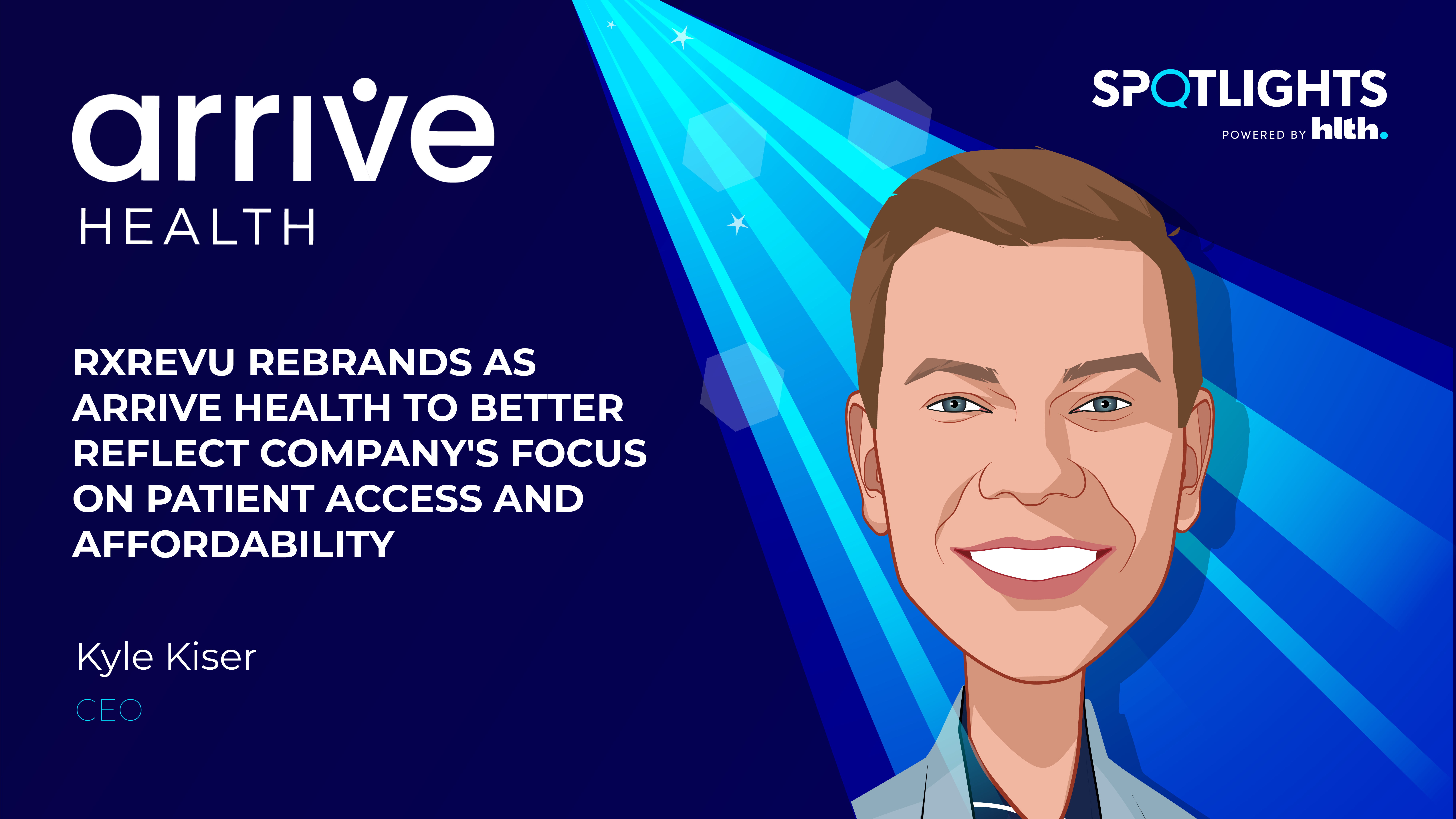 arrive
HEALTH

SPOTLIGHTS
POWERED BY hlth.

RXREVU REBRANDS AS ARRIVE HEALTH TO BETTER REFLECT COMPANY'S FOCUS ON PATIENT ACCESS AND AFFORDABILITY

Kyle Kiser
CEO